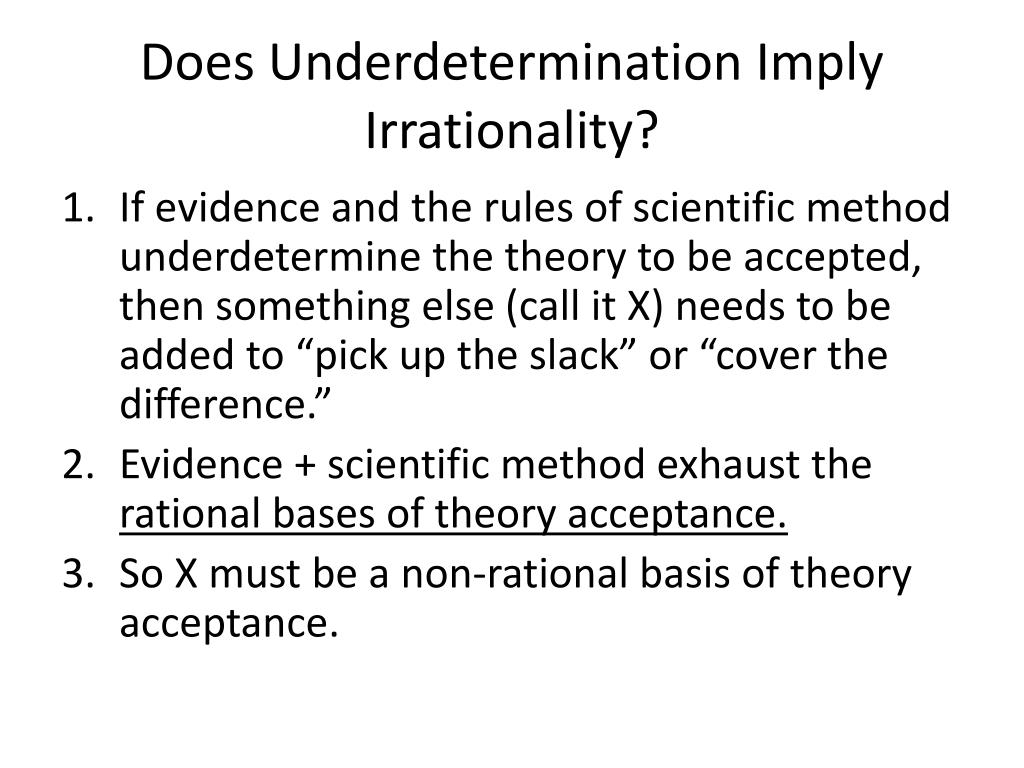 Does Underdetermination Imply Irrationality?

1. If evidence and the rules of scientific method underdetermine the theory to be accepted, then something else (call it X) needs to be added to “pick up the slack” or “cover the difference.”
2. Evidence + scientific method exhaust the rational bases of theory acceptance.
3. So X must be a non-rational basis of theory acceptance.